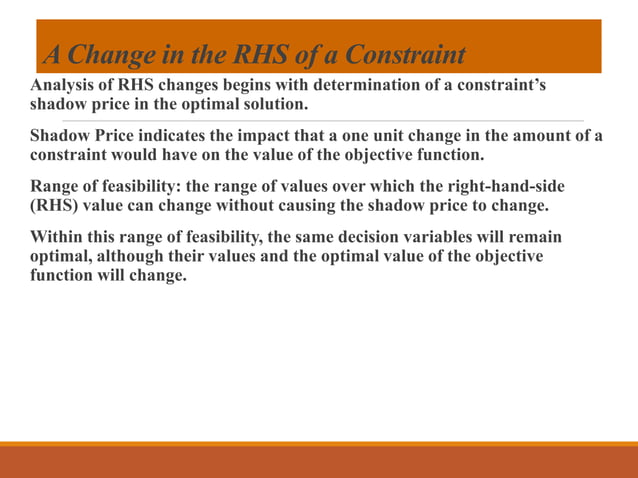 A Change in the RHS of a Constraint

Analysis of RHS changes begins with determination of a constraint's shadow price in the optimal solution.

Shadow Price indicates the impact that a one unit change in the amount of a constraint would have on the value of the objective function.

Range of feasibility: the range of values over which the right-hand-side (RHS) value can change without causing the shadow price to change.

Within this range of feasibility, the same decision variables will remain optimal, although their values and the optimal value of the objective function will change.